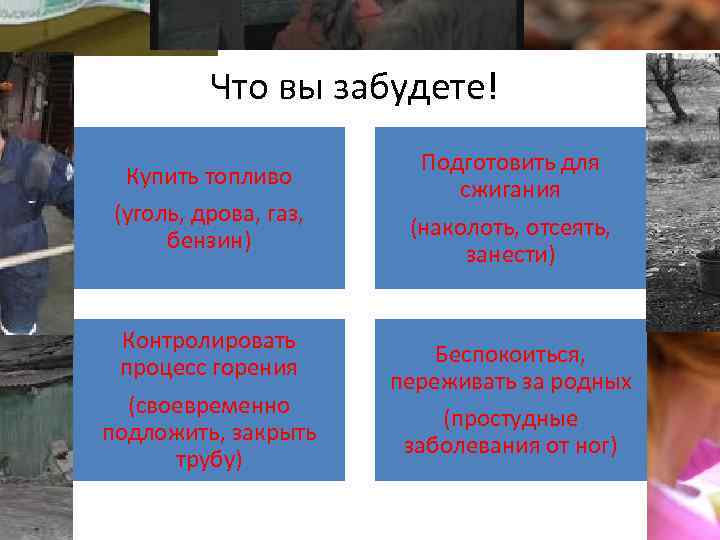 Что вы забудете!

Купить топливо

(уголь, дрова, газ, бензин)

Подготовить для сжигания

(наколоть, отсеять, занести)

Контролировать процесс горения

(своевременно подложить, закрыть трубу)

Беспокоиться, переживать за родных

(простудные заболевания от ног)